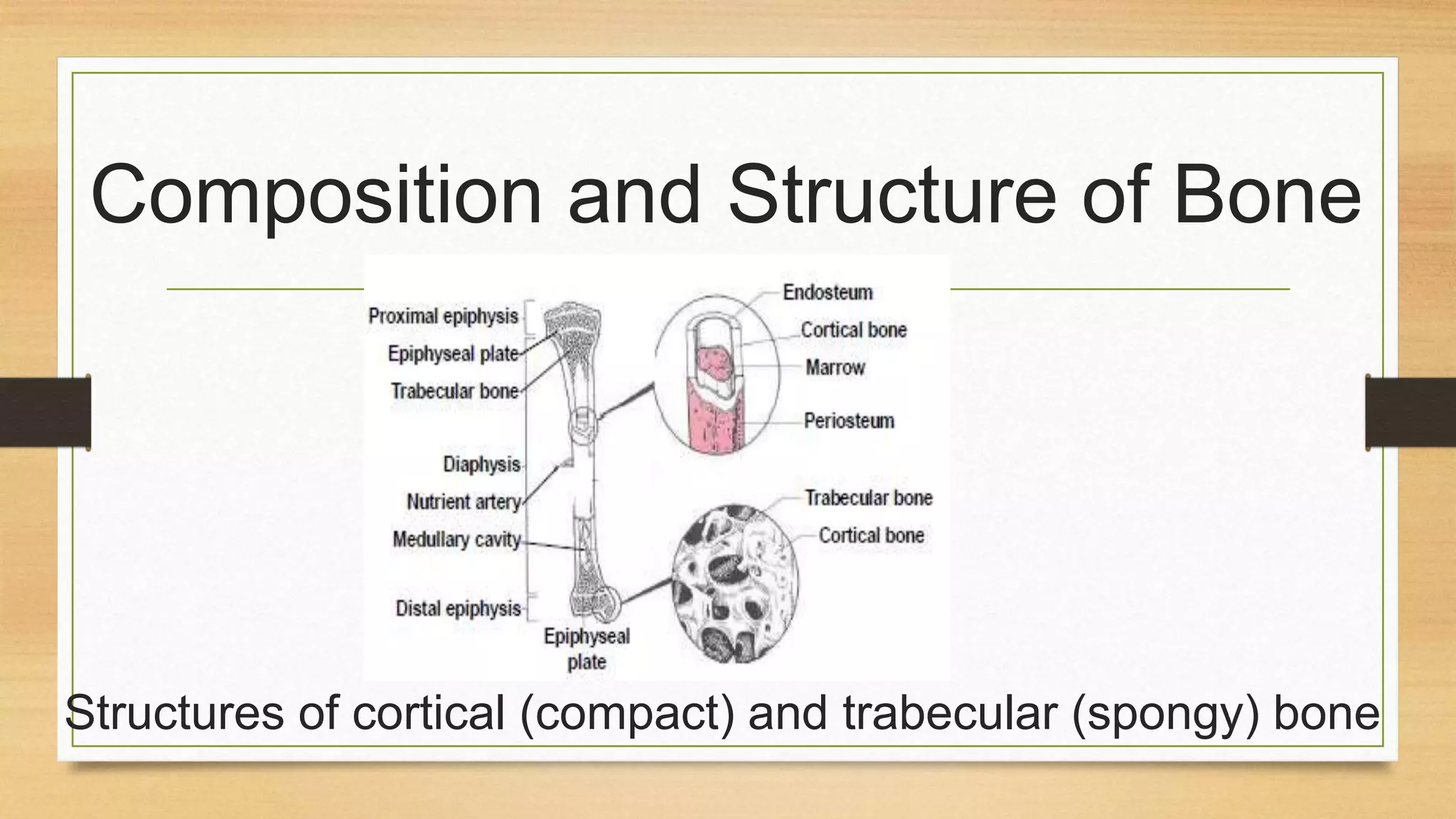 Composition and Structure of Bone

Proximal epiphysis
Epiphyseal plate
Trabecular bone
Diaphysis
Nutrient artery
Medullary cavity
Distal epiphysis
Epiphyseal plate

Endosteum
Cortical bone
Marrow
Periosteum

Trabecular bone
Cortical bone

Structures of cortical (compact) and trabecular (spongy) bone